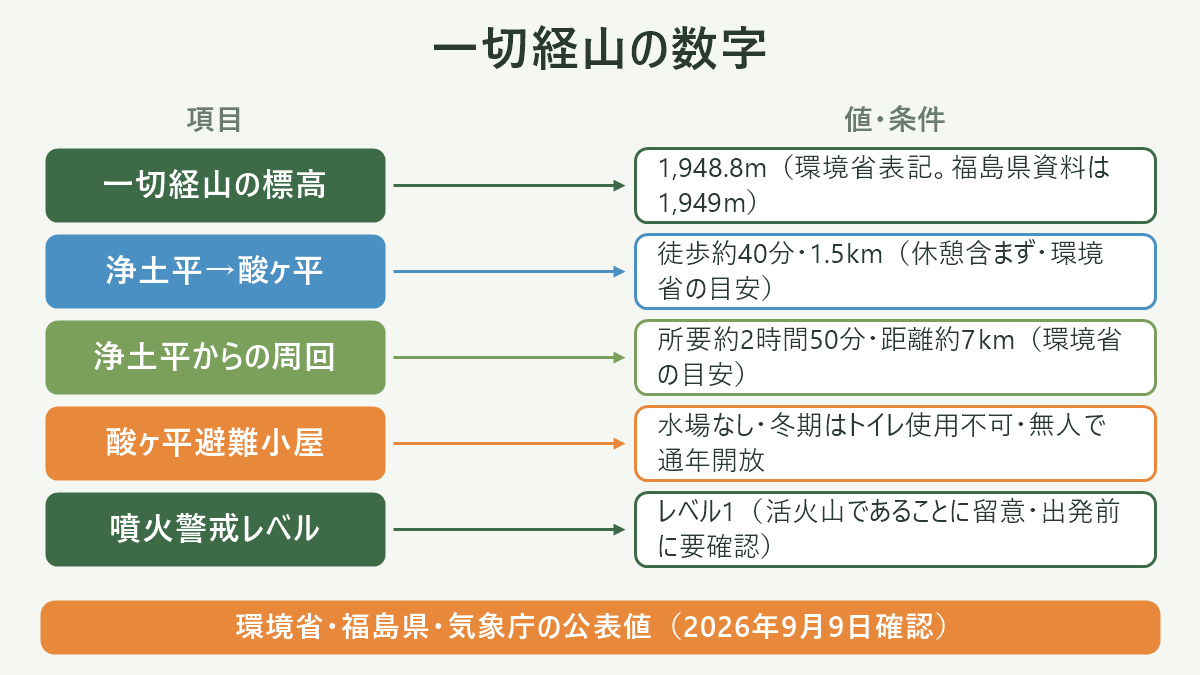 一切経山の数字

| 項目 | 値・条件 |
|---|---|
| 一切経山の標高 | 1,948.8m（環境省表記。福島県資料は1,949m） |
| 浄土平→酸ヶ平 | 徒歩約40分・1.5km（休憩含まず・環境省の目安） |
| 浄土平からの周回 | 所要約2時間50分・距離約7km（環境省の目安） |
| 酸ヶ平避難小屋 | 水場なし・冬期はトイレ使用不可・無人で通年開放 |
| 噴火警戒レベル | レベル1（活火山であることに留意・出発前に要確認） |

環境省・福島県・気象庁の公表値（2026年9月9日確認）